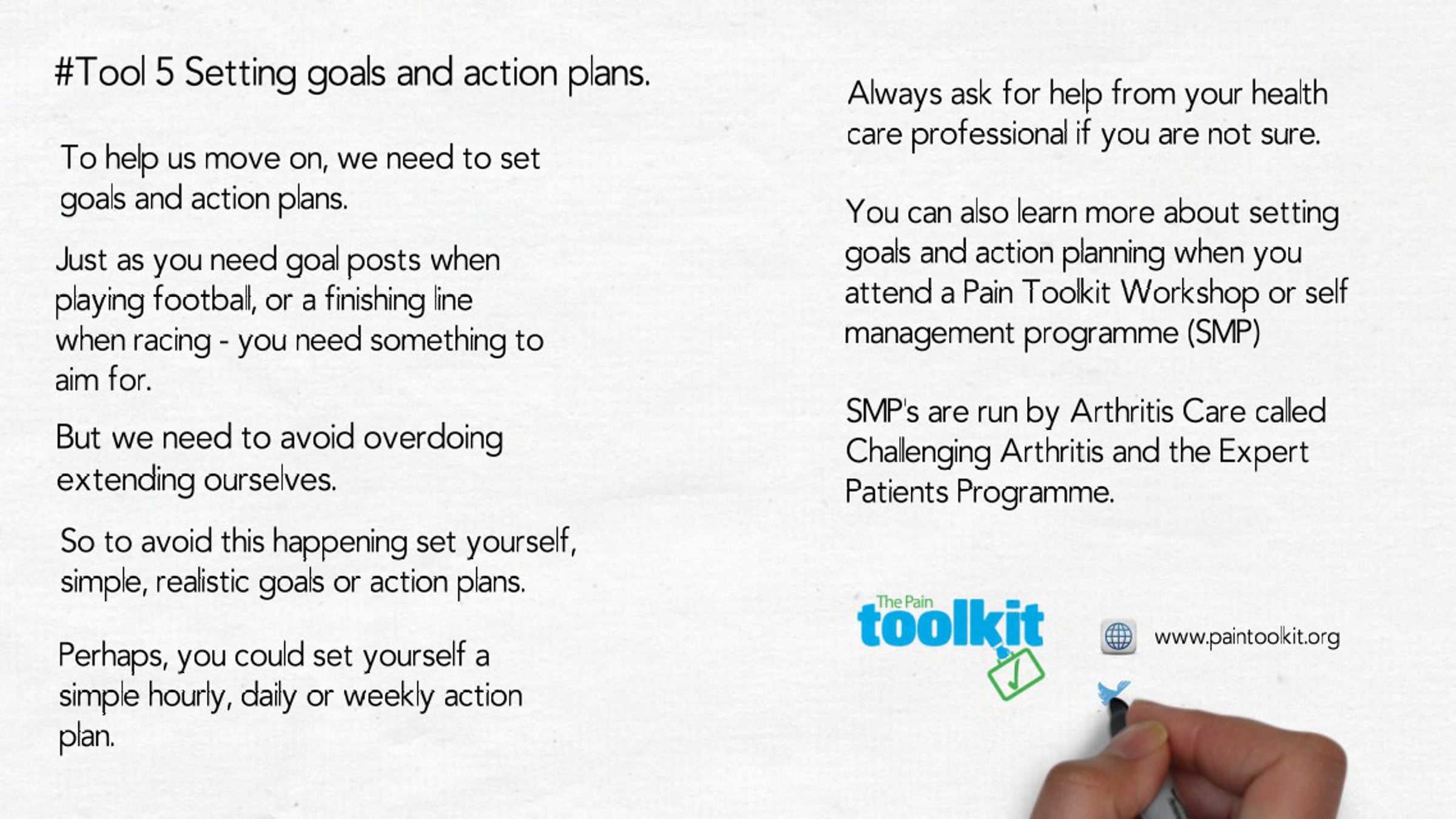 #Tool 5 Setting goals and action plans.

To help us move on, we need to set goals and action plans.

Just as you need goal posts when playing football, or a finishing line when racing - you need something to aim for.

But we need to avoid overdoing extending ourselves.

So to avoid this happening set yourself, simple, realistic goals or action plans.

Perhaps, you could set yourself a simple hourly, daily or weekly action plan.

Always ask for help from your health care professional if you are not sure.

You can also learn more about setting goals and action planning when you attend a Pain Toolkit Workshop or self management programme (SMP)

SMP's are run by Arthritis Care called Challenging Arthritis and the Expert Patients Programme.

The Pain toolkit

www.paintoolkit.org